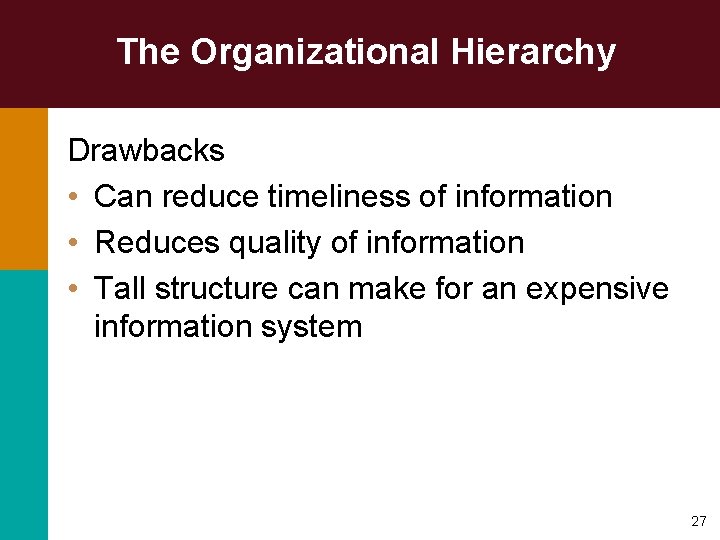 The Organizational Hierarchy

Drawbacks

• Can reduce timeliness of information
• Reduces quality of information
• Tall structure can make for an expensive information system

27